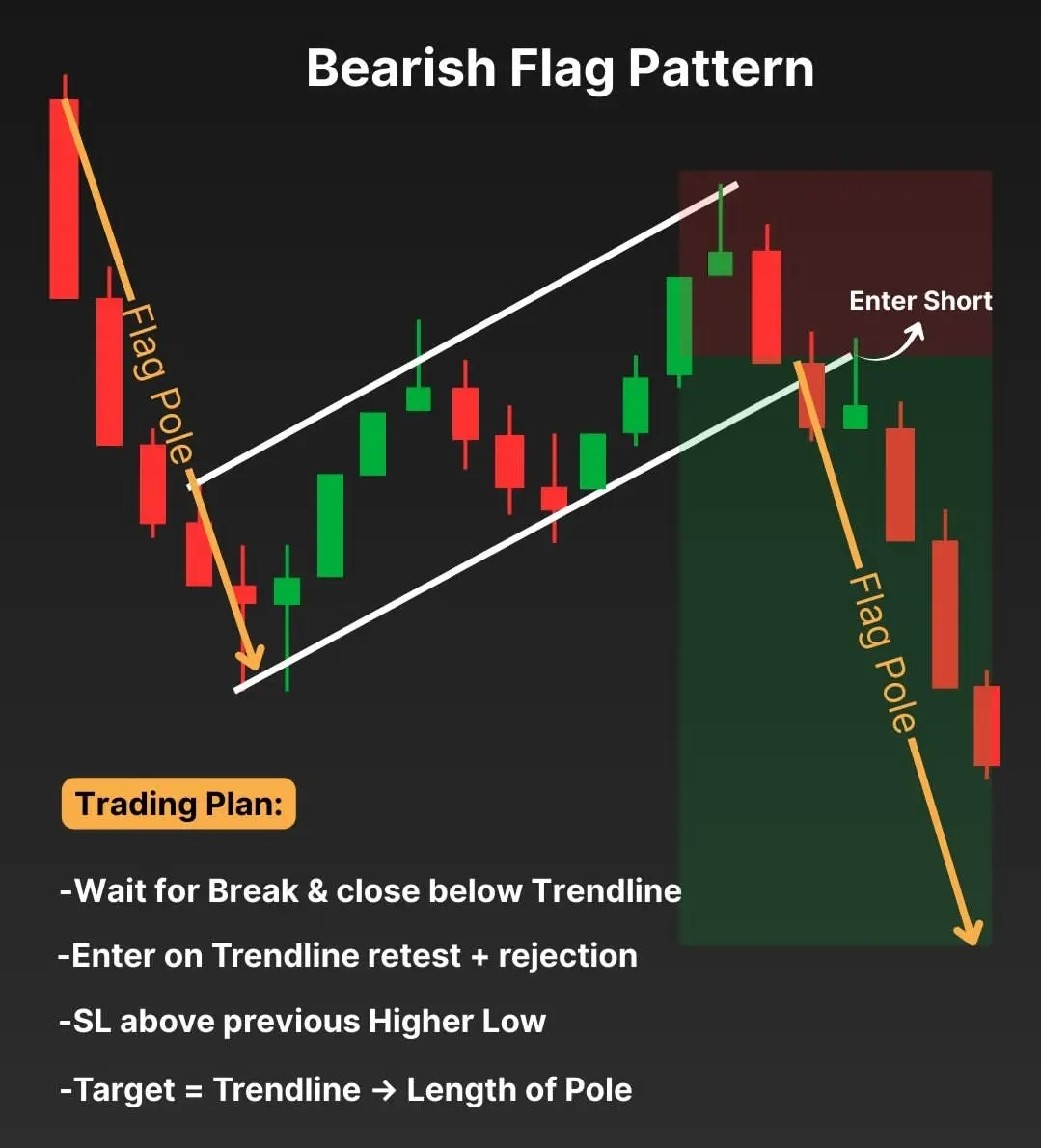 Bearish Flag Pattern

Flag Pole

Enter Short

Flag Pole

Trading Plan:

-Wait for Break & close below Trendline

-Enter on Trendline retest + rejection

-SL above previous Higher Low

-Target = Trendline → Length of Pole